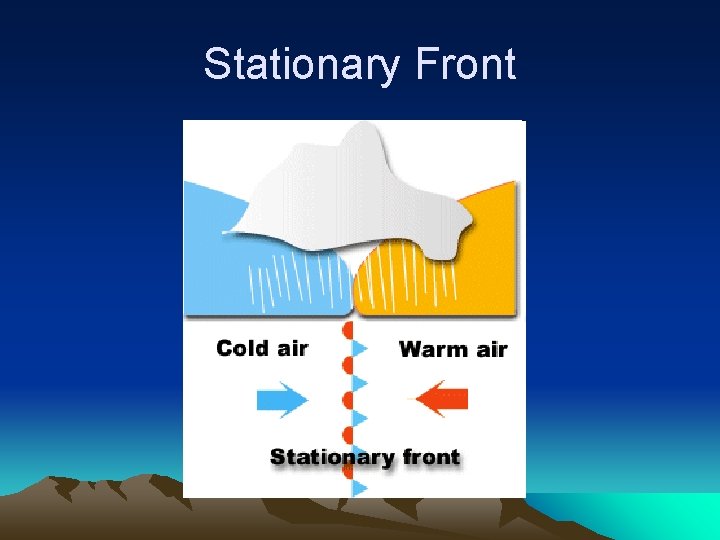 Stationary Front

Cold air

Warm air

Stationary front